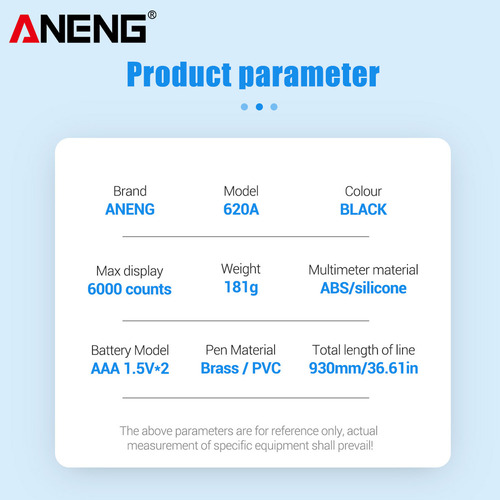 ANENG®

Product parameter

Brand
ANENG

Model
620A

Colour
BLACK

Max display
6000 counts

Weight
181g

Multimeter material
ABS/silicone

Battery Model
AAA 1.5V*2

Pen Material
Brass / PVC

Total length of line
930mm/36.61in

The above parameters are for reference only, actual measurement of specific equipment shall prevail!